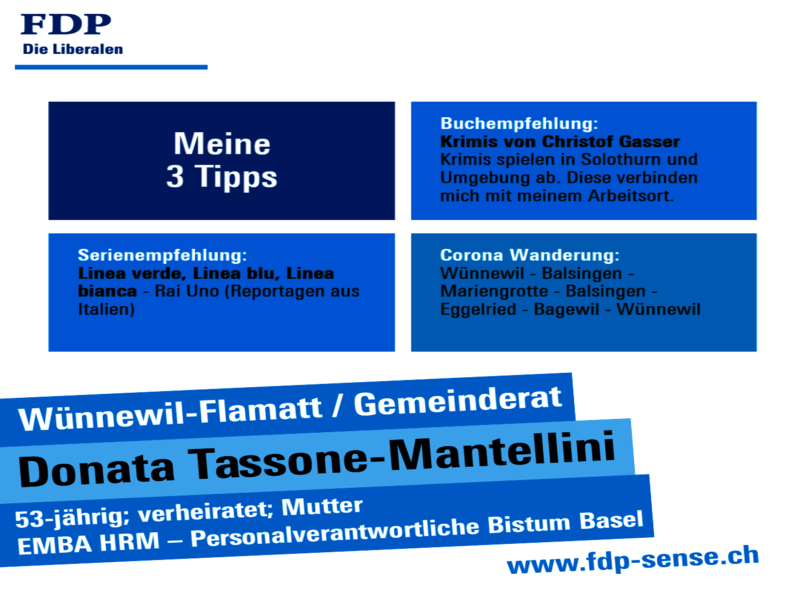 FDP
Die Liberalen

Meine
3 Tipps

Buchempfehlung:
Krimis von Christof Gasser
Krimis spielen in Solothurn und Umgebung ab. Diese verbinden mich mit meinem Arbeitsort.

Serienempfehlung:
Linea verde, Linea blu, Linea bianca - Rai Uno (Reportagen aus Italien)

Corona Wanderung:
Wünnewil - Balsingen - Mariengrotte - Balsingen - Eggelried - Bagewil - Wünnewil

Wünnewil-Flamatt / Gemeinderat

Donata Tassone-Mantellini

53-jährig; verheiratet; Mutter
EMBA HRM – Personalverantwortliche Bistum Basel

www.fdp-sense.ch